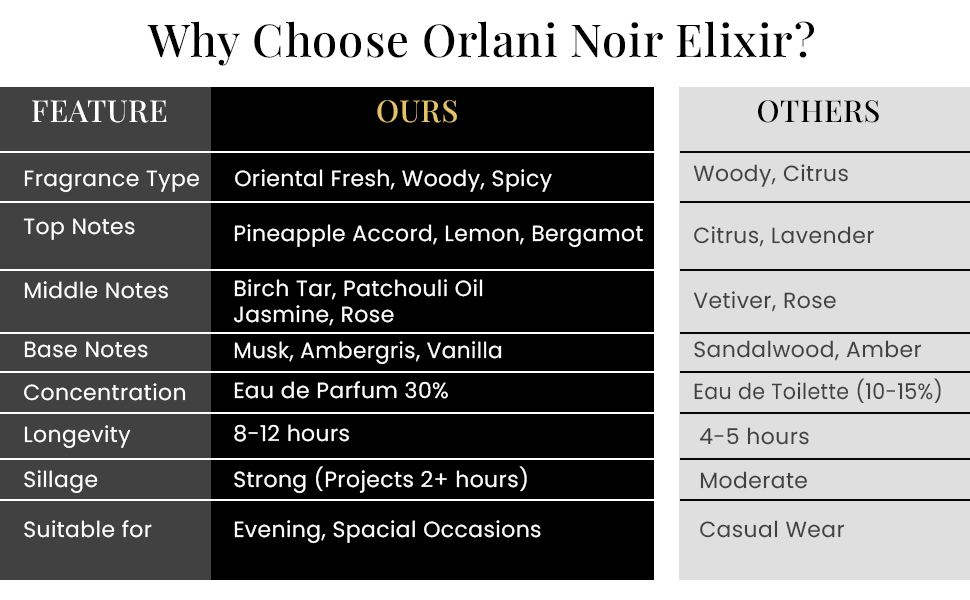 Why Choose Orlani Noir Elixir?

| FEATURE | OURS | OTHERS |
|---|---|---|
| Fragrance Type | Oriental Fresh, Woody, Spicy | Woody, Citrus |
| Top Notes | Pineapple Accord, Lemon, Bergamot | Citrus, Lavender |
| Middle Notes | Birch Tar, Patchouli Oil Jasmine, Rose | Vetiver, Rose |
| Base Notes | Musk, Ambergris, Vanilla | Sandalwood, Amber |
| Concentration | Eau de Parfum 30% | Eau de Toilette (10-15%) |
| Longevity | 8-12 hours | 4-5 hours |
| Sillage | Strong (Projects 2+ hours) | Moderate |
| Suitable for | Evening, Spacial Occasions | Casual Wear |